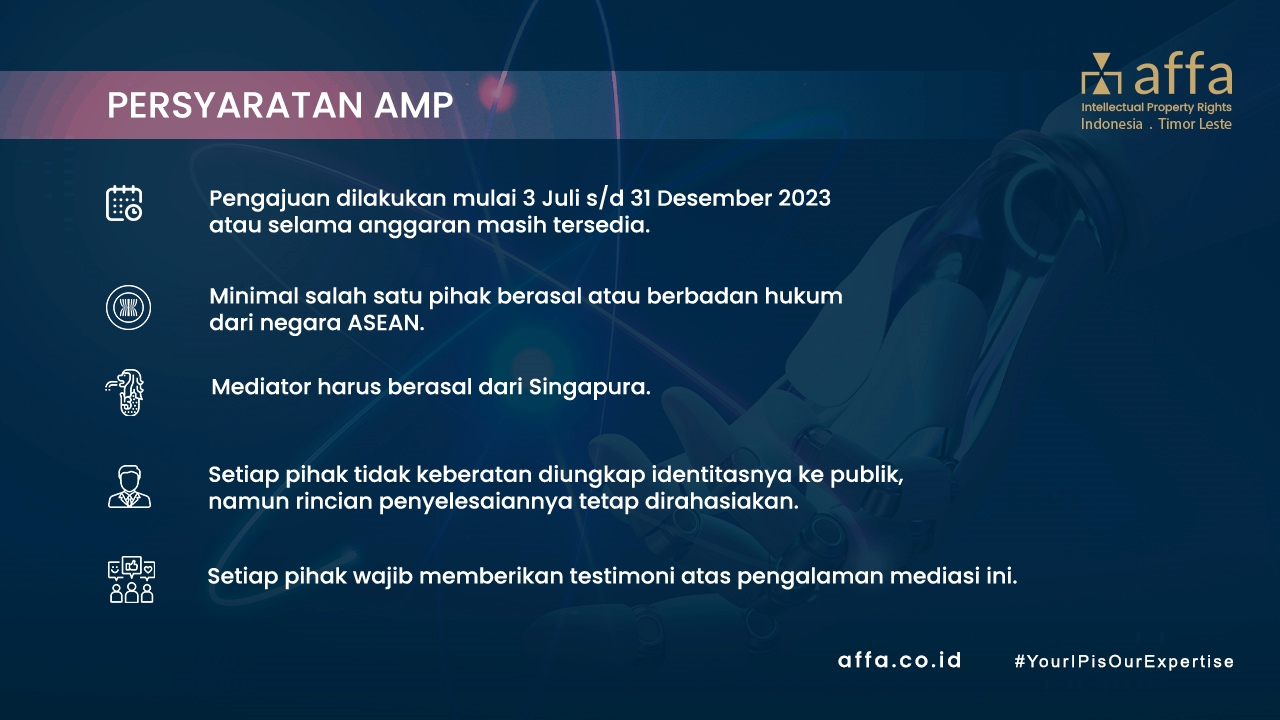 PERSYARATAN AMP

affa
Intellectual Property Rights
Indonesia . Timor Leste

Pengajuan dilakukan mulai 3 Juli s/d 31 Desember 2023 atau selama anggaran masih tersedia.

Minimal salah satu pihak berasal atau berbadan hukum dari negara ASEAN.

Mediator harus berasal dari Singapura.

Setiap pihak tidak keberatan diungkap identitasnya ke publik, namun rincian penyelesaiannya tetap dirahasiakan.

Setiap pihak wajib memberikan testimoni atas pengalaman mediasi ini.

affa.co.id

#YourIPisOurExpertise